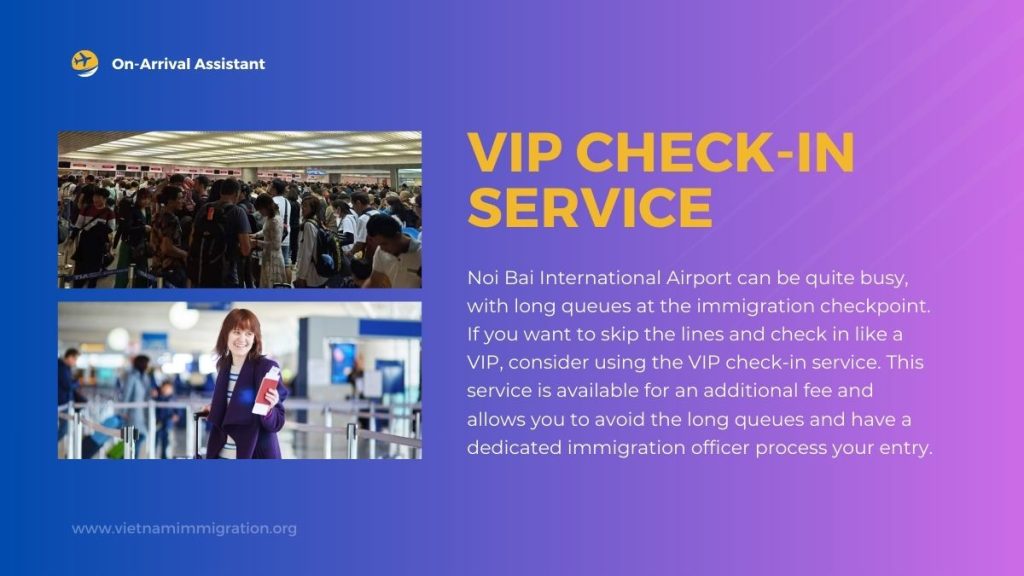 On-Arrival Assistant

VIP CHECK-IN SERVICE

Noi Bai International Airport can be quite busy, with long queues at the immigration checkpoint. If you want to skip the lines and check in like a VIP, consider using the VIP check-in service. This service is available for an additional fee and allows you to avoid the long queues and have a dedicated immigration officer process your entry.

www.vietnamimmigration.org